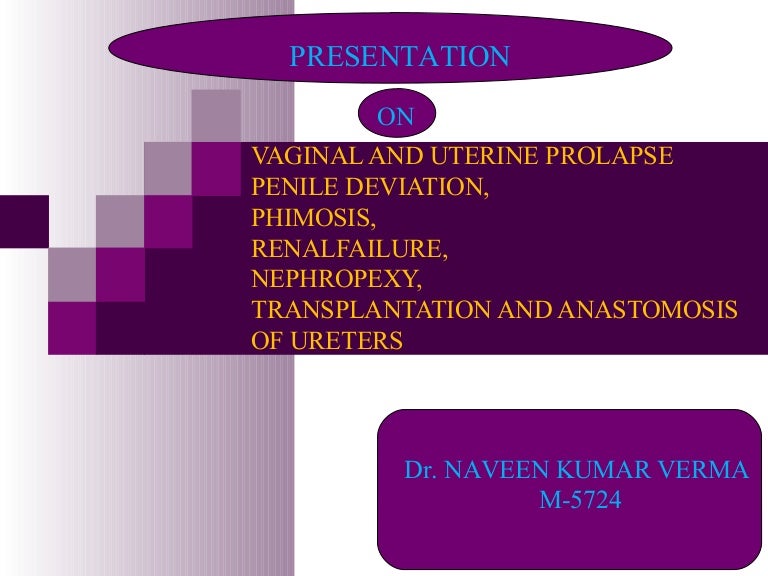 PRESENTATION

ON

VAGINAL AND UTERINE PROLAPSE
PENILE DEVIATION,
PHIMOSIS,
RENALFAILURE,
NEPHROPEXY,
TRANSPLANTATION AND ANASTOMOSIS OF URETERS

Dr. NAVEEN KUMAR VERMA
M-5724